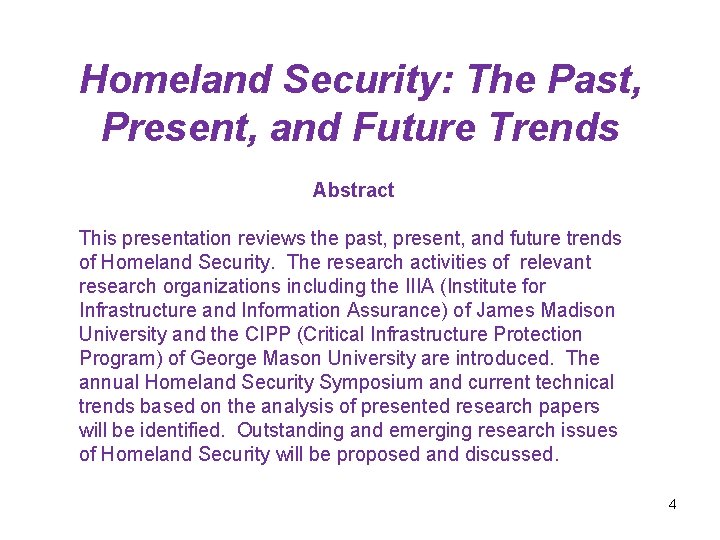 Homeland Security: The Past, Present, and Future Trends

Abstract

This presentation reviews the past, present, and future trends of Homeland Security. The research activities of relevant research organizations including the IIIA (Institute for Infrastructure and Information Assurance) of James Madison University and the CIPP (Critical Infrastructure Protection Program) of George Mason University are introduced. The annual Homeland Security Symposium and current technical trends based on the analysis of presented research papers will be identified. Outstanding and emerging research issues of Homeland Security will be proposed and discussed.

4